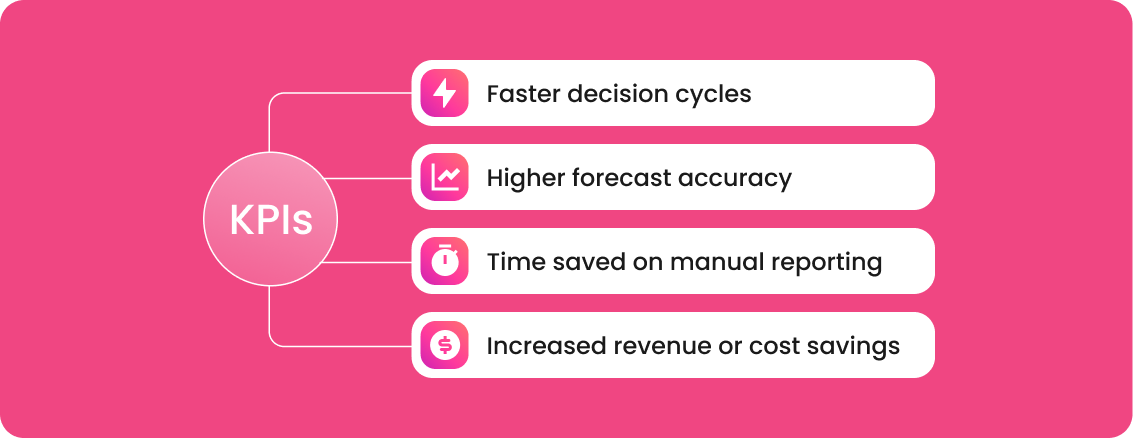 KPIs

Faster decision cycles

Higher forecast accuracy

Time saved on manual reporting

Increased revenue or cost savings